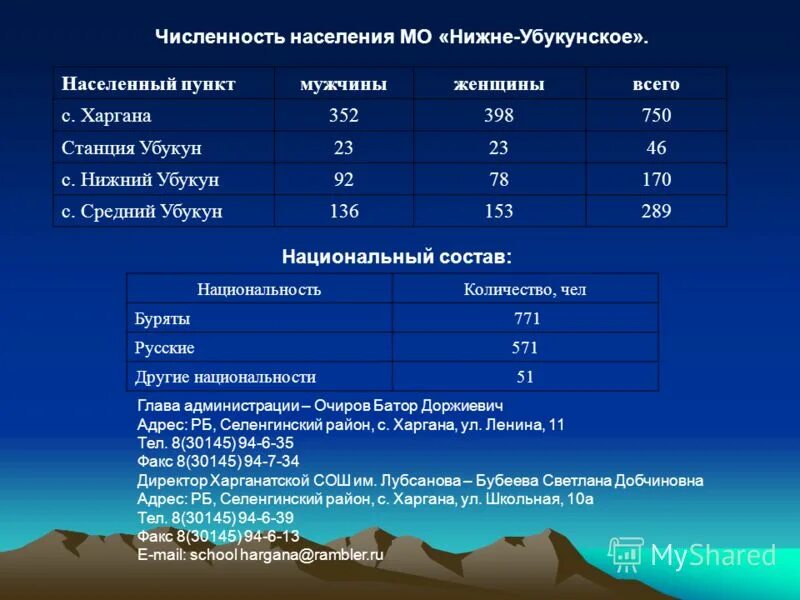 Численность населения МО «Нижне-Убукунское».

| Населенный пункт | мужчины | женщины | всего |
|---|---|---|---|
| с. Харгана | 352 | 398 | 750 |
| Станция Убукун | 23 | 23 | 46 |
| с. Нижний Убукун | 92 | 78 | 170 |
| с. Средний Убукун | 136 | 153 | 289 |

Национальный состав:

| Национальность | Количество, чел |
|---|---|
| Буряты | 771 |
| Русские | 571 |
| Другие национальности | 51 |

Глава администрации – Очиров Батор Доржиевич
Адрес: РБ, Селенгинский район, с. Харгана, ул. Ленина, 11
Тел. 8(30145) 94-6-35
Факс 8(30145) 94-7-34
Директор Харганатской СОШ им. Лубсанова – Бубеева Светлана Добчиновна
Адрес: РБ, Селенгинский район, с. Харгана, ул. Школьная, 10а
Тел. 8(30145) 94-6-39
Факс 8(30145) 94-6-13
E-mail: school hargana@rambler.ru

MyShared